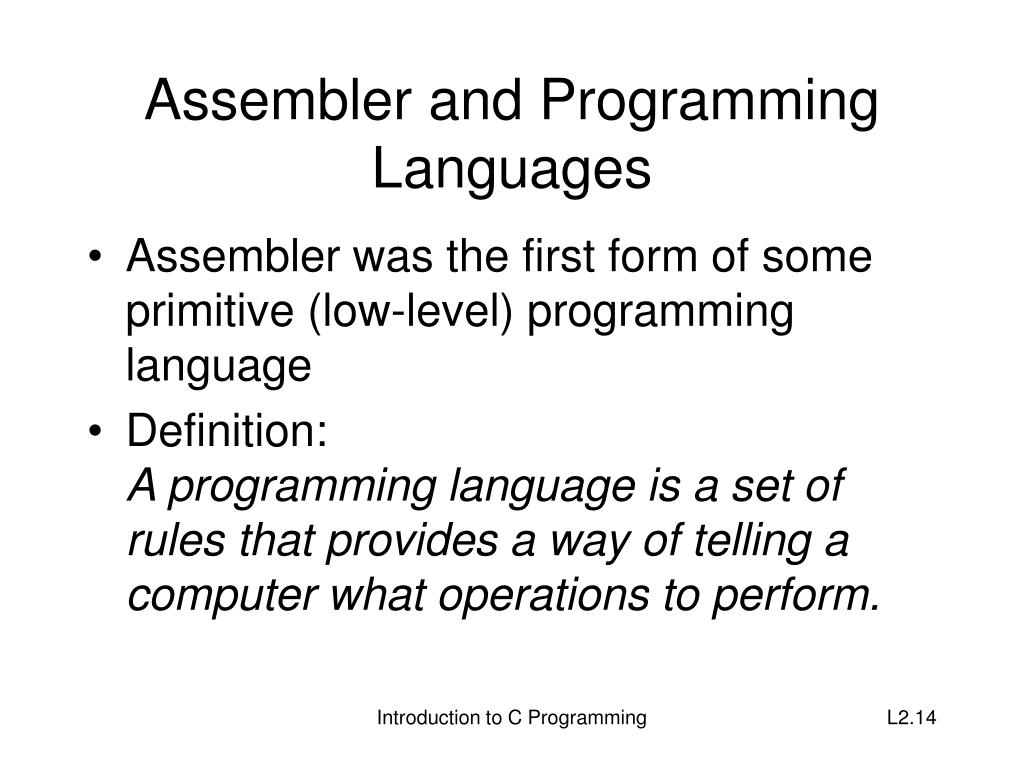 Assembler and Programming Languages

• Assembler was the first form of some primitive (low-level) programming language

• Definition:
A programming language is a set of rules that provides a way of telling a computer what operations to perform.

Introduction to C Programming

L2.14